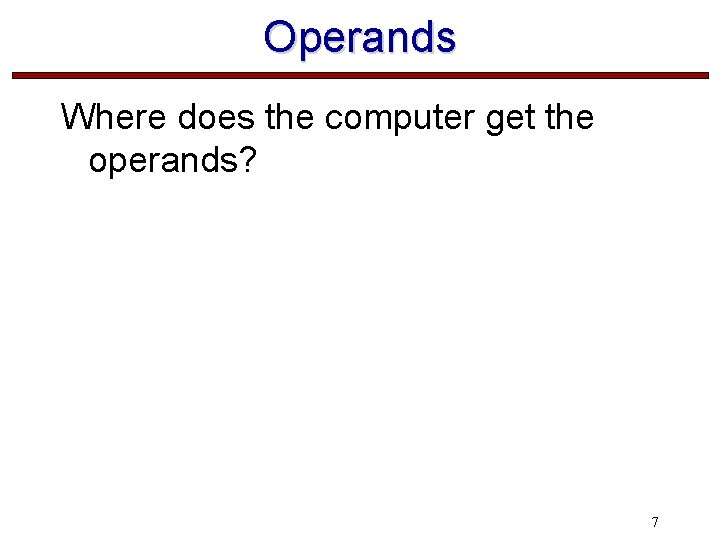 Operands

Where does the computer get the operands?

7